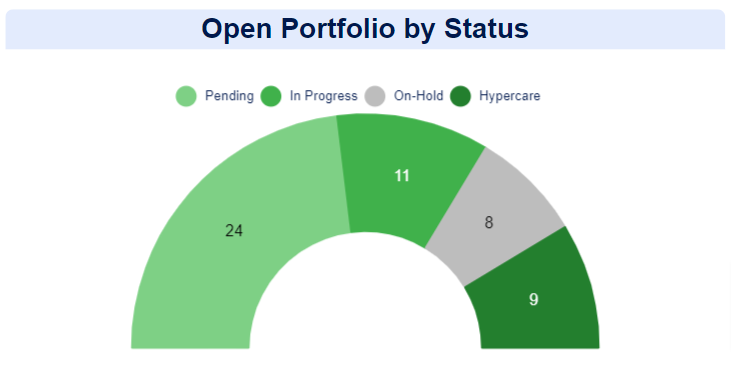 Open Portfolio by Status

Pending In Progress On-Hold Hypercare

24

11

8

9